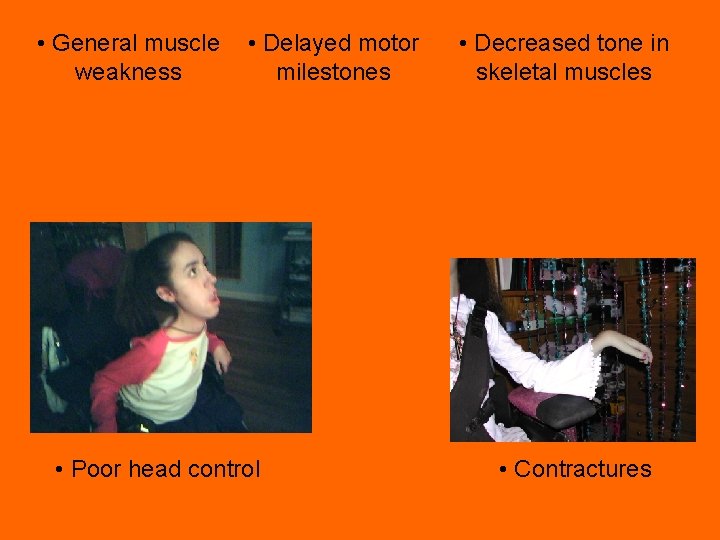 • General muscle weakness

• Delayed motor milestones

• Decreased tone in skeletal muscles

• Poor head control

• Contractures